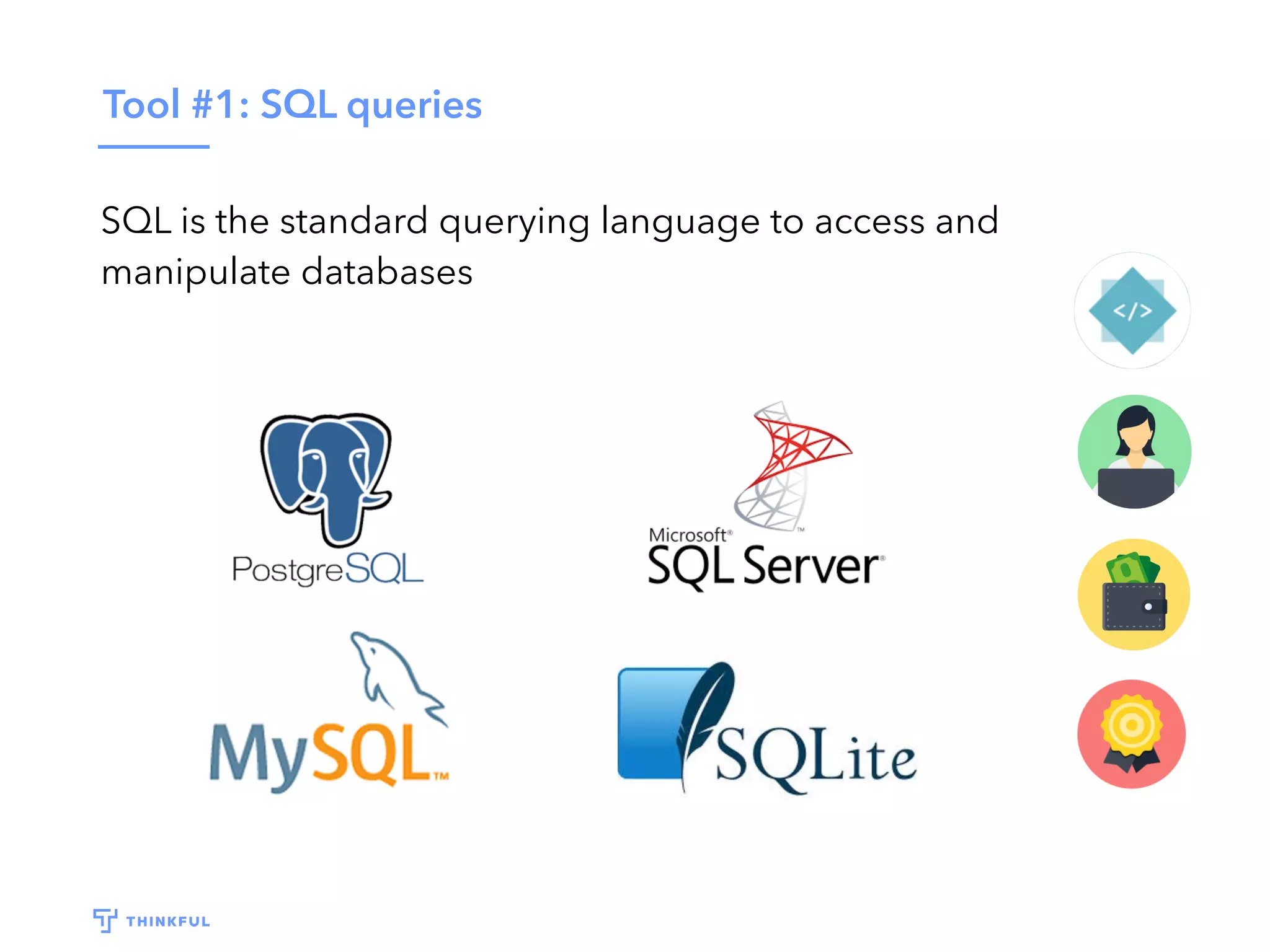 Tool #1: SQL queries

SQL is the standard querying language to access and manipulate databases

</>

PostgreSQL

Microsoft® SQL Server®

MySQL™

SQLite

THINKFUL